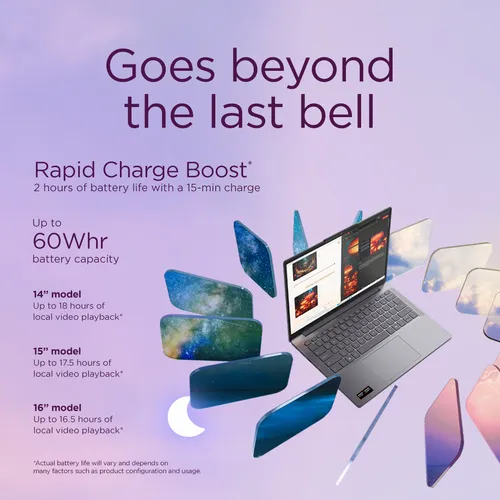 Goes beyond the last bell

Rapid Charge Boost*
2 hours of battery life with a 15-min charge

Up to
60Whr
battery capacity

14" model
Up to 18 hours of local video playback*

15" model
Up to 17.5 hours of local video playback*

16" model
Up to 16.5 hours of local video playback*

*Actual battery life will vary and depends on many factors such as product configuration and usage.